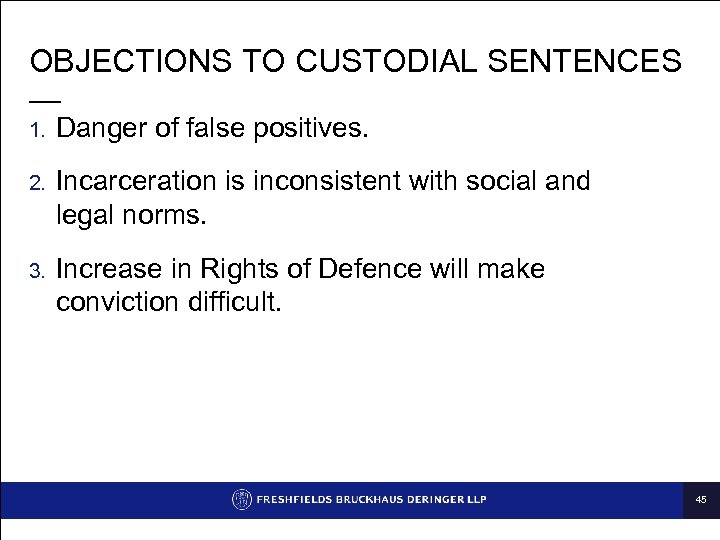 OBJECTIONS TO CUSTODIAL SENTENCES

1. Danger of false positives.

2. Incarceration is inconsistent with social and legal norms.

3. Increase in Rights of Defence will make conviction difficult.

FRESHFIELDS BRUCKHAUS DERINGER LLP

45